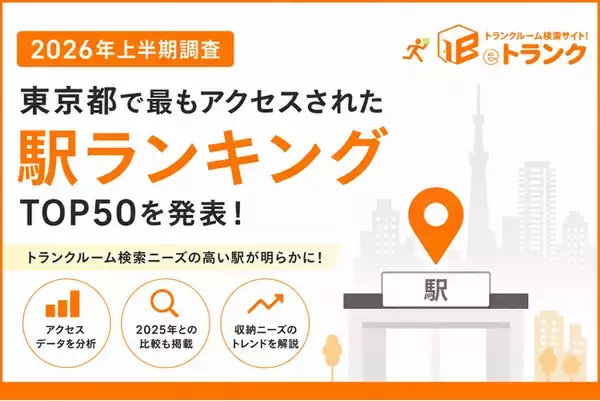 2026年上半期調査

トランクルーム検索サイト!
eトランク

東京都で最もアクセスされた
駅ランキング
TOP50を発表!

トランクルーム検索ニーズの高い駅が明らかに!

アクセスデータを分析

2025年との比較も掲載

収納ニーズのトレンドを解説

駅